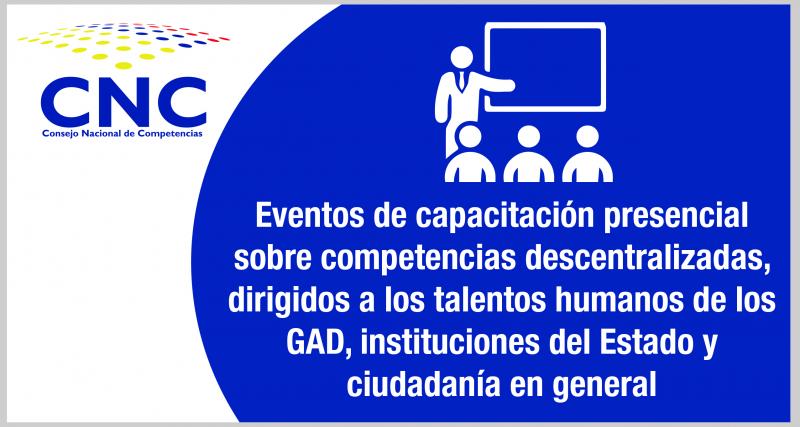 CNC
Consejo Nacional de Competencias

Eventos de capacitación presencial sobre competencias descentralizadas, dirigidos a los talentos humanos de los GAD, instituciones del Estado y ciudadanía en general